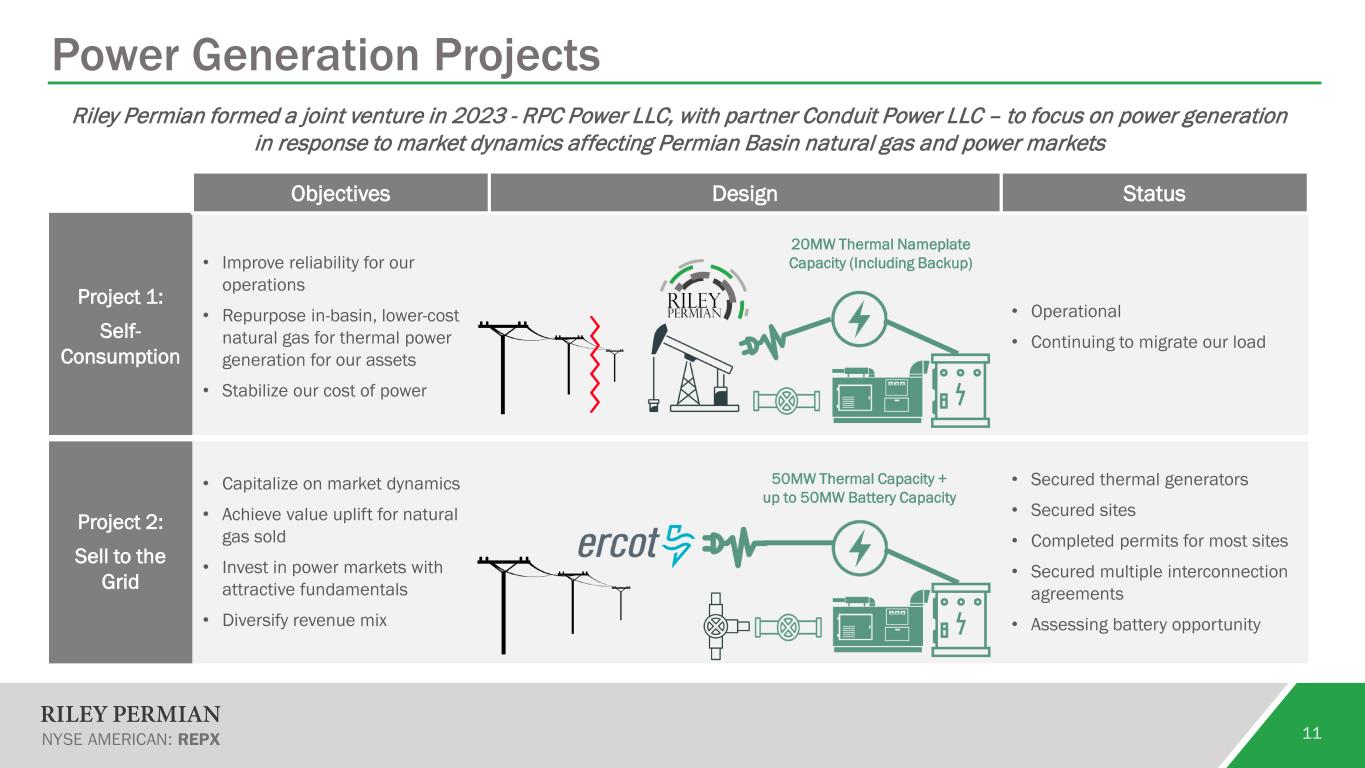 Power Generation Projects

Riley Permian formed a joint venture in 2023 - RPC Power LLC, with partner Conduit Power LLC – to focus on power generation in response to market dynamics affecting Permian Basin natural gas and power markets

| | Objectives | Design | Status |
|---|---|---|---|
| Project 1: Self-Consumption | • Improve reliability for our operations • Repurpose in-basin, lower-cost natural gas for thermal power generation for our assets • Stabilize our cost of power | 20MW Thermal Nameplate Capacity (Including Backup) RILEY PERMIAN | • Operational • Continuing to migrate our load |
| Project 2: Sell to the Grid | • Capitalize on market dynamics • Achieve value uplift for natural gas sold • Invest in power markets with attractive fundamentals • Diversify revenue mix | 50MW Thermal Capacity + up to 50MW Battery Capacity ercot | • Secured thermal generators • Secured sites • Completed permits for most sites • Secured multiple interconnection agreements • Assessing battery opportunity |

RILEY PERMIAN
NYSE AMERICAN: REPX

11